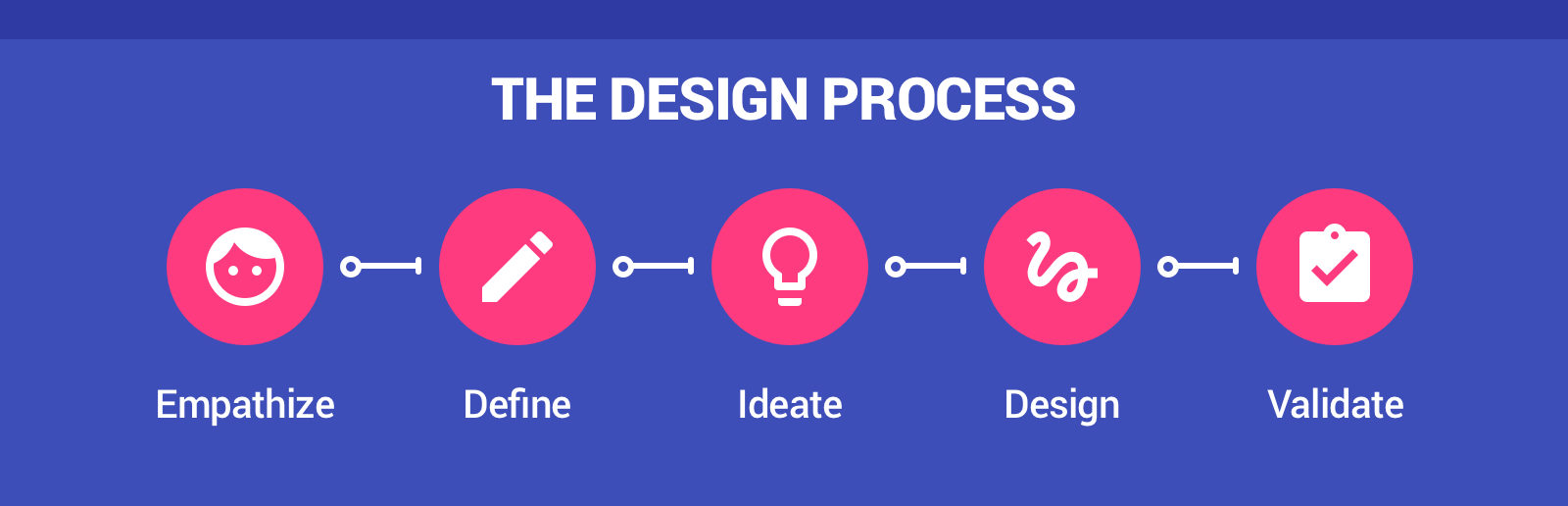 THE DESIGN PROCESS

Empathize

Define

Ideate

Design

Validate